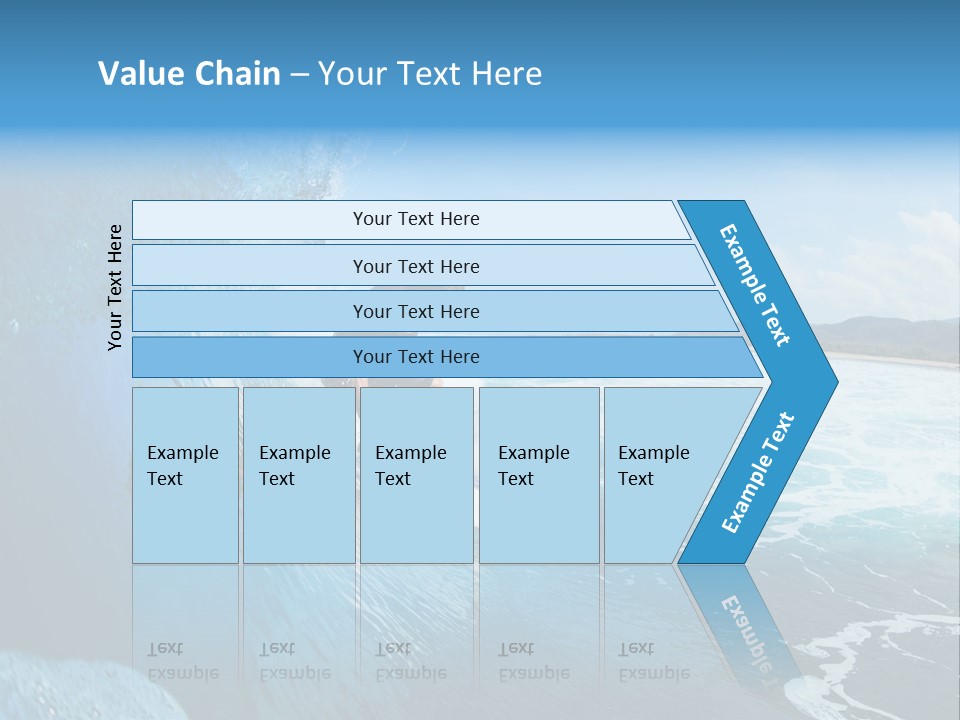 Value Chain – Your Text Here

Your Text Here

Your Text Here

Your Text Here

Your Text Here

Your Text Here

Example Text

Example Text

Example Text

Example Text

Example Text

Example Text

Example Text